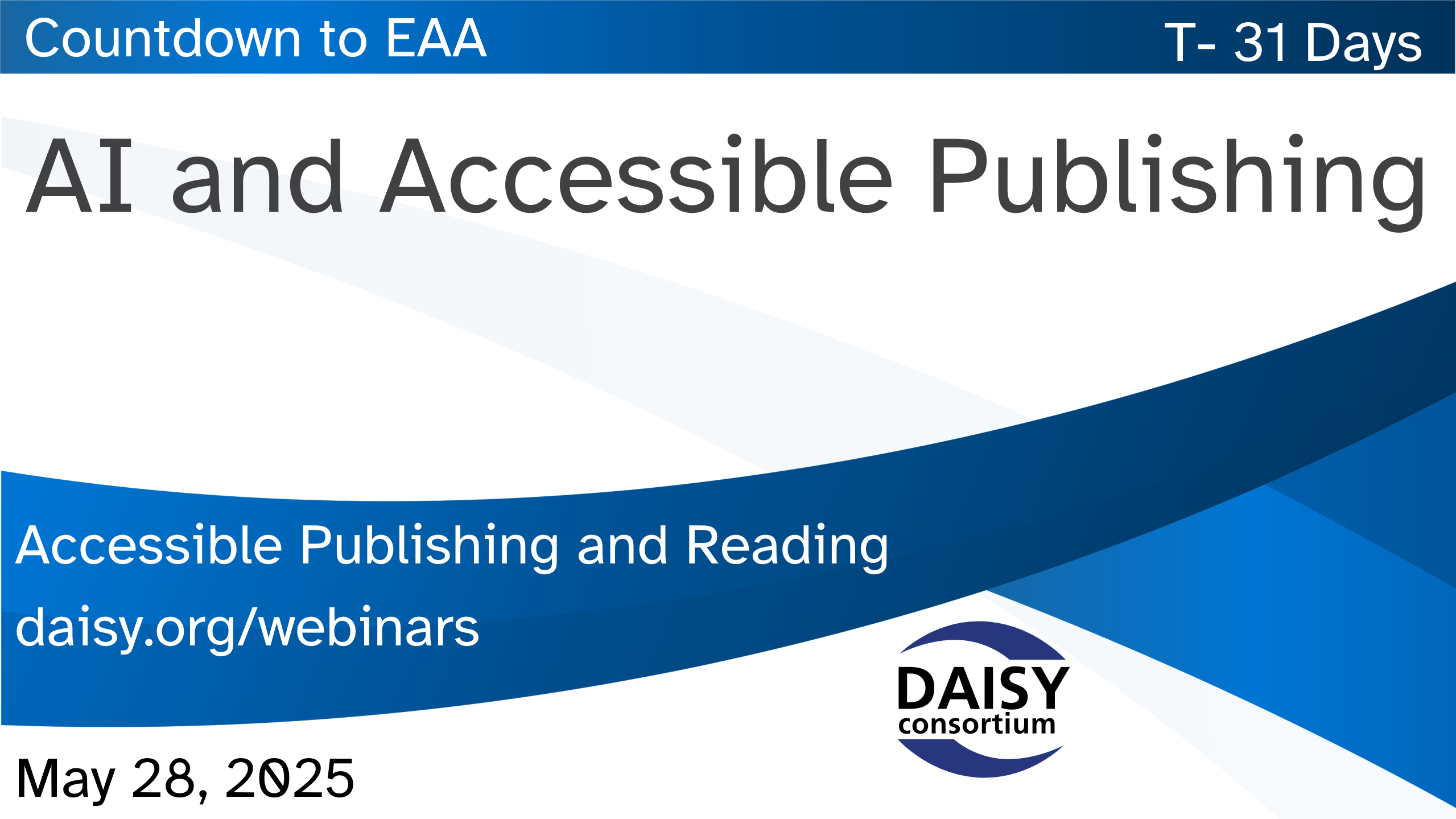 Countdown to EAA

T- 31 Days

AI and Accessible Publishing

Accessible Publishing and Reading

daisy.org/webinars

DAISY consortium

May 28, 2025